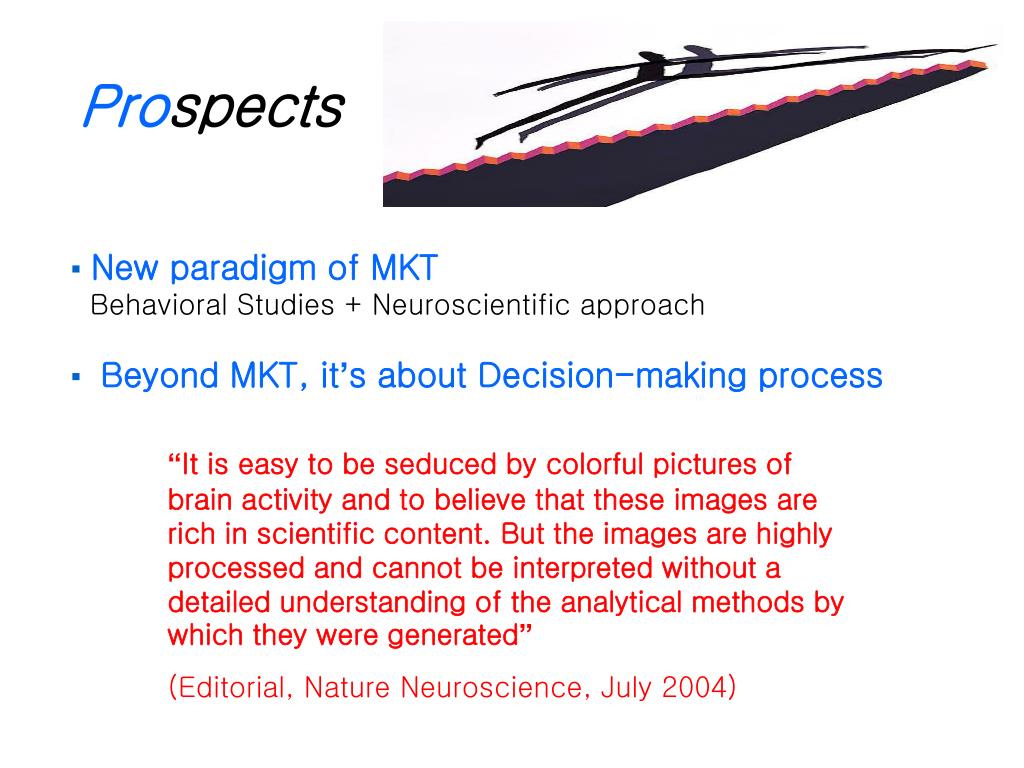 Prospects

▪ New paradigm of MKT
Behavioral Studies + Neuroscientific approach

▪ Beyond MKT, it's about Decision-making process

"It is easy to be seduced by colorful pictures of brain activity and to believe that these images are rich in scientific content. But the images are highly processed and cannot be interpreted without a detailed understanding of the analytical methods by which they were generated"

(Editorial, Nature Neuroscience, July 2004)